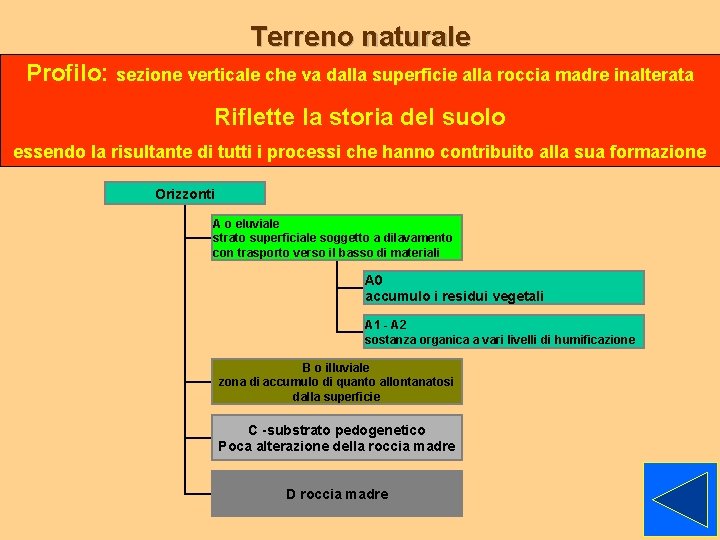 Terreno naturale

Profilo: sezione verticale che va dalla superficie alla roccia madre inalterata

Riflette la storia del suolo

essendo la risultante di tutti i processi che hanno contribuito alla sua formazione

Orizzonti

A o eluviale
strato superficiale soggetto a dilavamento con trasporto verso il basso di materiali

A0
accumulo i residui vegetali

A1 - A2
sostanza organica a vari livelli di humificazione

B o illuviale
zona di accumulo di quanto allontanatosi dalla superficie

C -substrato pedogenetico
Poca alterazione della roccia madre

D roccia madre